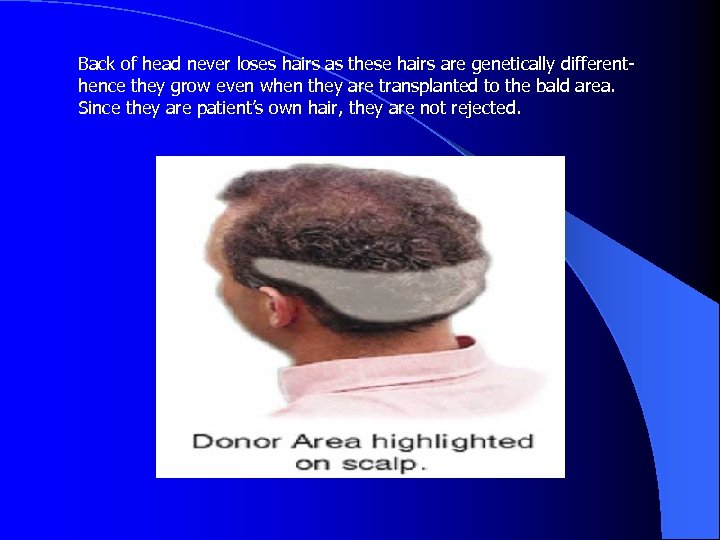 Back of head never loses hairs as these hairs are genetically different- hence they grow even when they are transplanted to the bald area. Since they are patient's own hair, they are not rejected.

Donor Area highlighted on scalp.